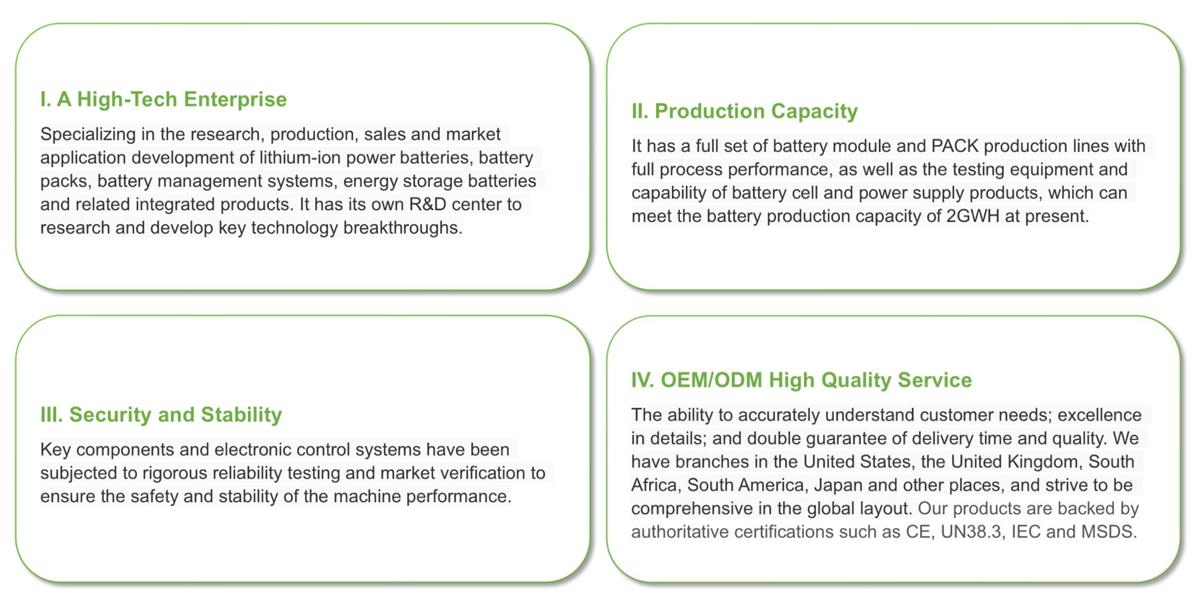 I. A High-Tech Enterprise

Specializing in the research, production, sales and market application development of lithium-ion power batteries, battery packs, battery management systems, energy storage batteries and related integrated products. It has its own R&D center to research and develop key technology breakthroughs.

II. Production Capacity

It has a full set of battery module and PACK production lines with full process performance, as well as the testing equipment and capability of battery cell and power supply products, which can meet the battery production capacity of 2GWH at present.

III. Security and Stability

Key components and electronic control systems have been subjected to rigorous reliability testing and market verification to ensure the safety and stability of the machine performance.

IV. OEM/ODM High Quality Service

The ability to accurately understand customer needs; excellence in details; and double guarantee of delivery time and quality. We have branches in the United States, the United Kingdom, South Africa, South America, Japan and other places, and strive to be comprehensive in the global layout. Our products are backed by authoritative certifications such as CE, UN38.3, IEC and MSDS.